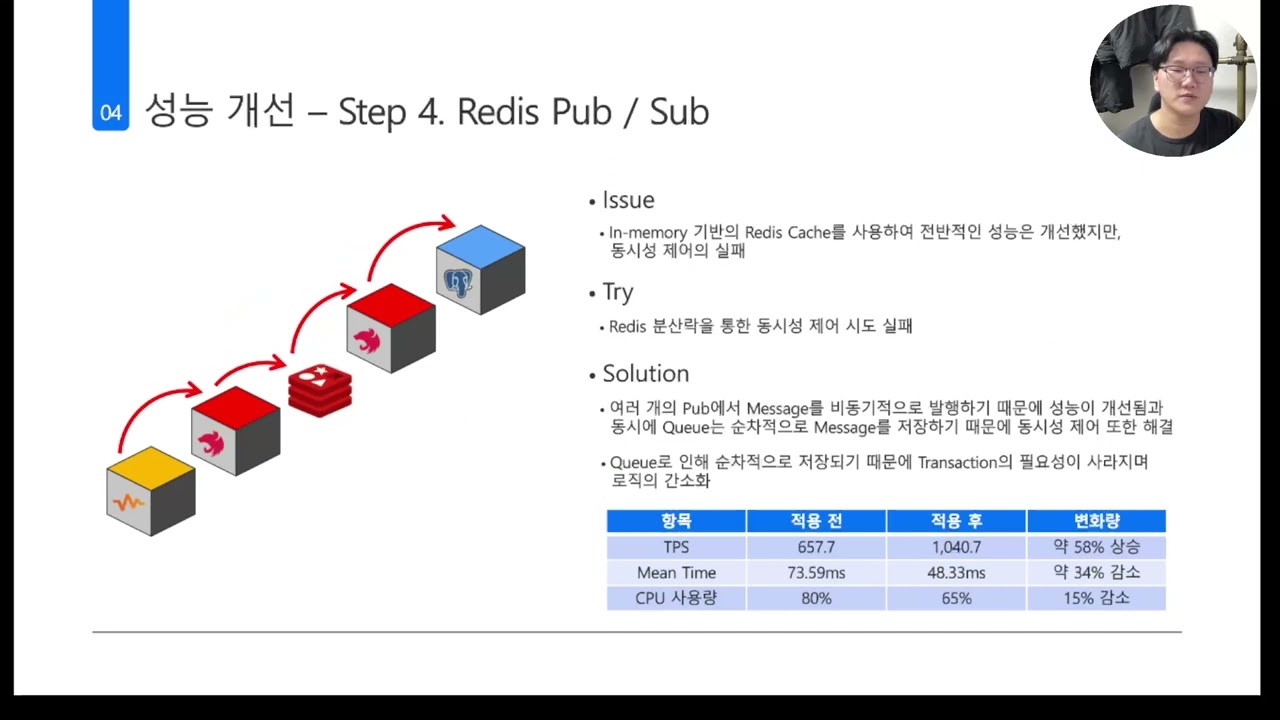 04 성능 개선 – Step 4. Redis Pub / Sub

• Issue

• In-memory 기반의 Redis Cache를 사용하여 전반적인 성능은 개선했지만, 동시성 제어의 실패

• Try

• Redis 분산락을 통한 동시성 제어 시도 실패

• Solution

• 여러 개의 Pub에서 Message를 비동기적으로 발행하기 때문에 성능이 개선됨과 동시에 Queue는 순차적으로 Message를 저장하기 때문에 동시성 제어 또한 해결

• Queue로 인해 순차적으로 저장되기 때문에 Transaction의 필요성이 사라지며 로직의 간소화

| 항목 | 적용 전 | 적용 후 | 변화량 |
|---|---|---|---|
| TPS | 657.7 | 1,040.7 | 약 58% 상승 |
| Mean Time | 73.59ms | 48.33ms | 약 34% 감소 |
| CPU 사용량 | 80% | 65% | 15% 감소 |